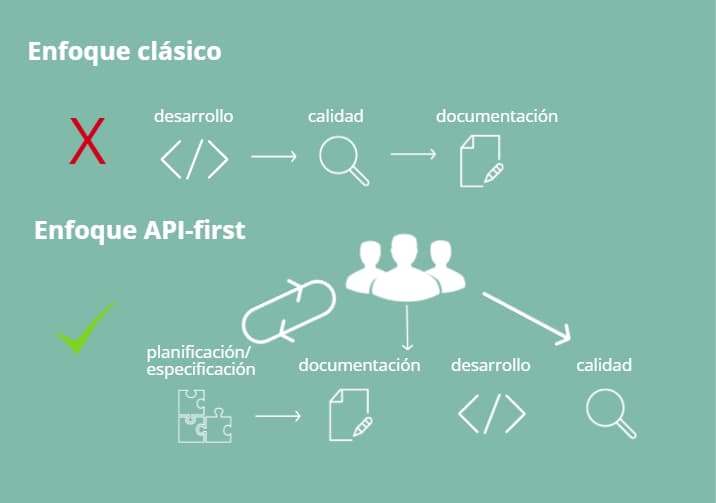 Enfoque clásico

desarrollo

calidad

documentación

Enfoque API-first

planificación/ especificación

documentación

desarrollo

calidad